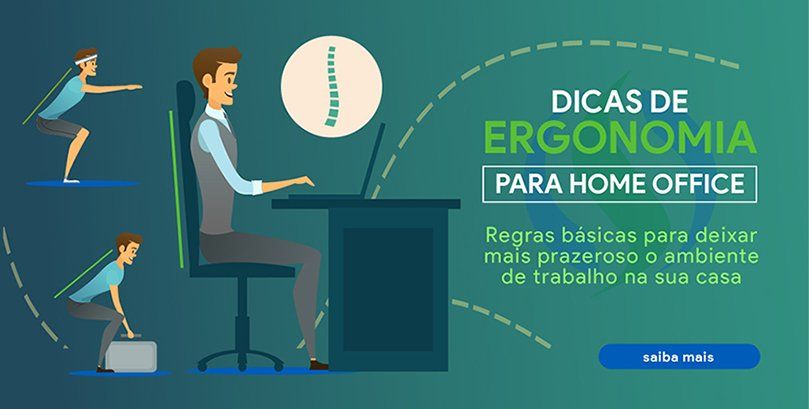 DICAS DE
ERGONOMIA
PARA HOME OFFICE

Regras básicas para deixar mais prazeroso o ambiente de trabalho na sua casa

saiba mais